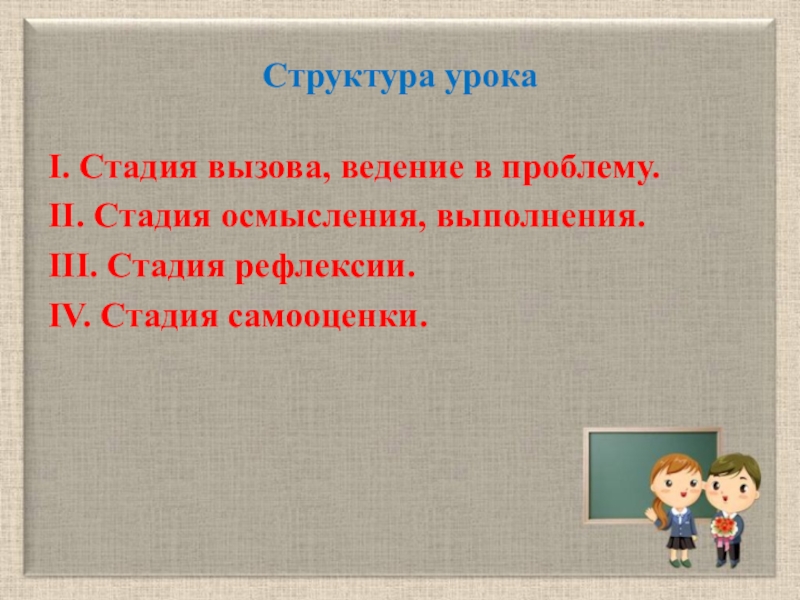 Структура урока

I. Стадия вызова, ведение в проблему.
II. Стадия осмысления, выполнения.
III. Стадия рефлексии.
IV. Стадия самооценки.